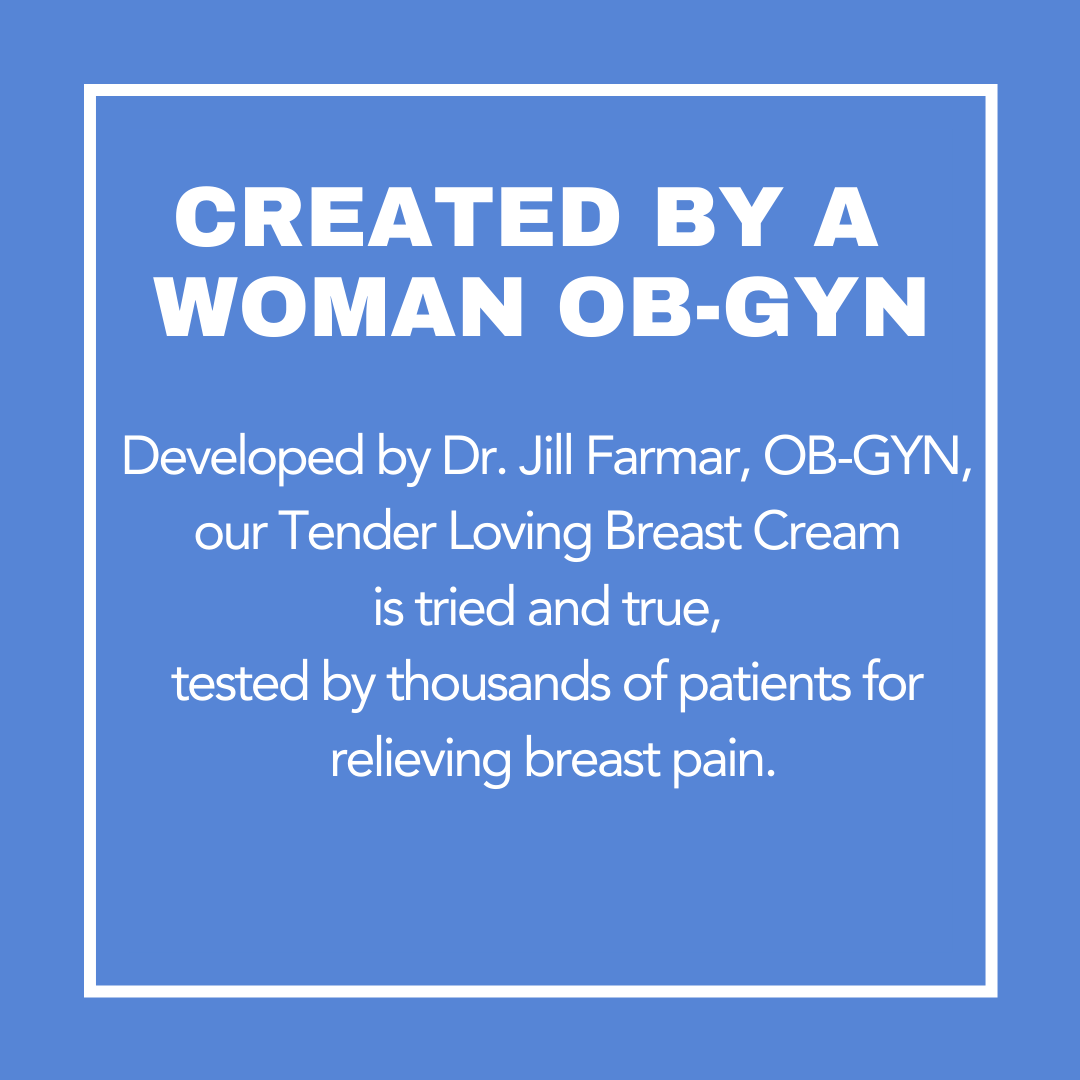 CREATED BY A WOMAN OB-GYN

Developed by Dr. Jill Farmar, OB-GYN, our Tender Loving Breast Cream is tried and true, tested by thousands of patients for relieving breast pain.